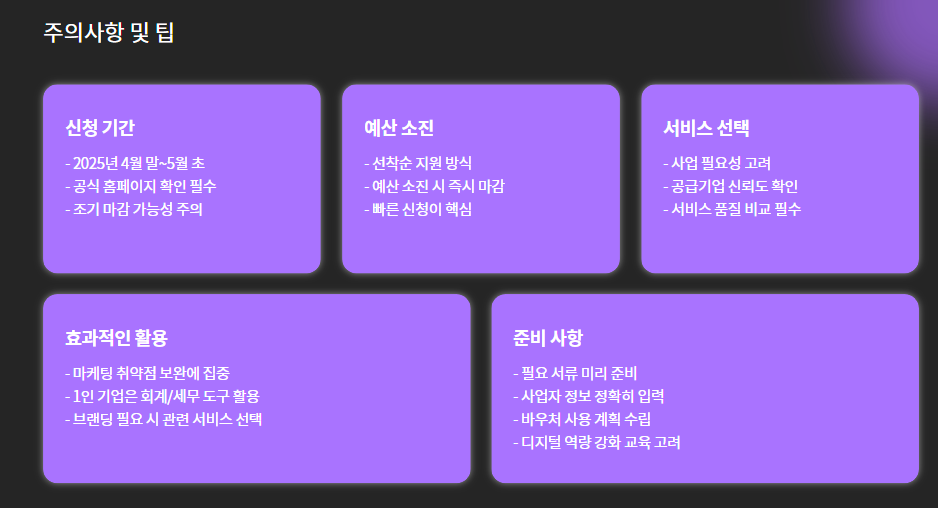 주의사항 및 팁

신청 기간

- 2025년 4월 말~5월 초
- 공식 홈페이지 확인 필수
- 조기 마감 가능성 주의

예산 소진

- 선착순 지원 방식
- 예산 소진 시 즉시 마감
- 빠른 신청이 핵심

서비스 선택

- 사업 필요성 고려
- 공급기업 신뢰도 확인
- 서비스 품질 비교 필수

효과적인 활용

- 마케팅 취약점 보완에 집중
- 1인 기업은 회계/세무 도구 활용
- 브랜딩 필요 시 관련 서비스 선택

준비 사항

- 필요 서류 미리 준비
- 사업자 정보 정확히 입력
- 바우처 사용 계획 수립
- 디지털 역량 강화 교육 고려